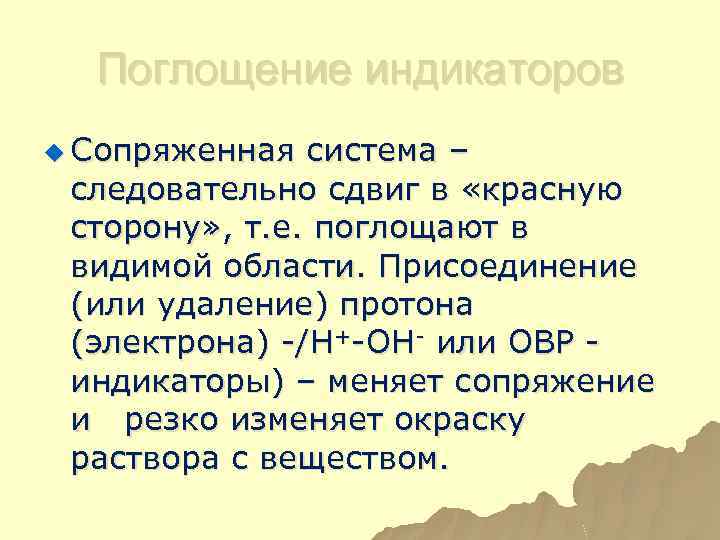 Поглощение индикаторов

Сопряженная система – следовательно сдвиг в «красную сторону», т.е. поглощают в видимой области. Присоединение (или удаление) протона (электрона) -/$H^+$-$OH^-$ или ОВР - индикаторы) – меняет сопряжение и резко изменяет окраску раствора с веществом.